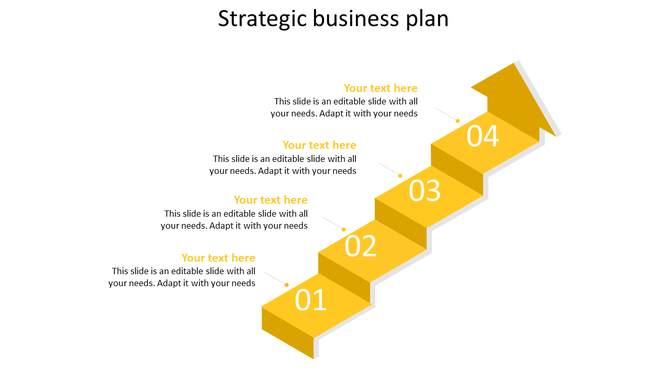 Strategic business plan

Your text here
This slide is an editable slide with all your needs. Adapt it with your needs

04

Your text here
This slide is an editable slide with all your needs. Adapt it with your needs

03

Your text here
This slide is an editable slide with all your needs. Adapt it with your needs

02

Your text here
This slide is an editable slide with all your needs. Adapt it with your needs

01